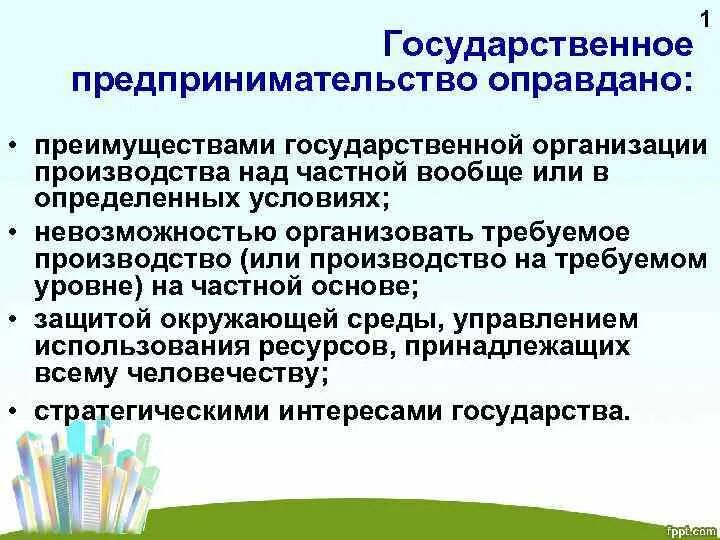 1

Государственное предпринимательство оправдано:

• преимуществами государственной организации производства над частной вообще или в определенных условиях;
• невозможностью организовать требуемое производство (или производство на требуемом уровне) на частной основе;
• защитой окружающей среды, управлением использования ресурсов, принадлежащих всему человечеству;
• стратегическими интересами государства.

fppt.com